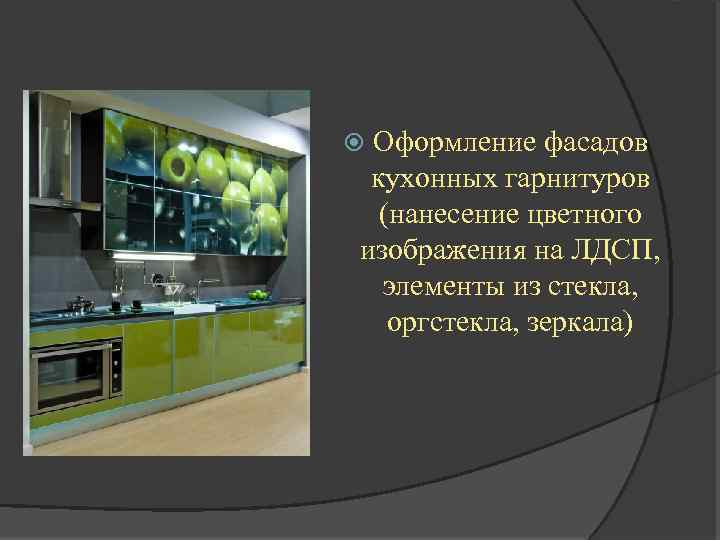 Оформление фасадов кухонных гарнитуров (нанесение цветного изображения на ЛДСП, элементы из стекла, оргстекла, зеркала)